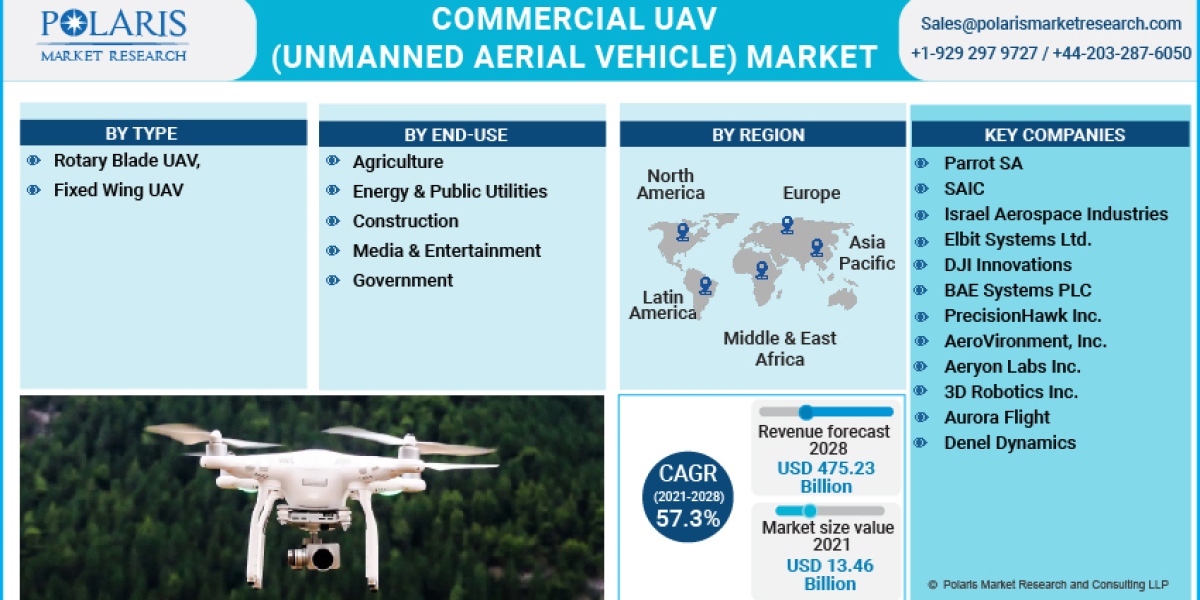 POLARIS
MARKET RESEARCH

COMMERCIAL UAV (UNMANNED AERIAL VEHICLE) MARKET

Sales@polarismarketresearch.com
+1-929 297 9727 / +44-203-287-6050

BY TYPE
Rotary Blade UAV,
Fixed Wing UAV

BY END-USE
Agriculture
Energy & Public Utilities
Construction
Media & Entertainment
Government

BY REGION
North America
Europe
Asia Pacific
Latin America
Middle & East Africa

KEY COMPANIES
Parrot SA
SAIC
Israel Aerospace Industries
Elbit Systems Ltd.
DJI Innovations
BAE Systems PLC
PrecisionHawk Inc.
AeroVironment, Inc.
Aeryon Labs Inc.
3D Robotics Inc.
Aurora Flight
Denel Dynamics

CAGR
(2021-2028)
57.3%

Revenue forecast 2028
USD 475.23 Billion

Market size value 2021
USD 13.46 Billion

© Polaris Market Research and Consulting LLP